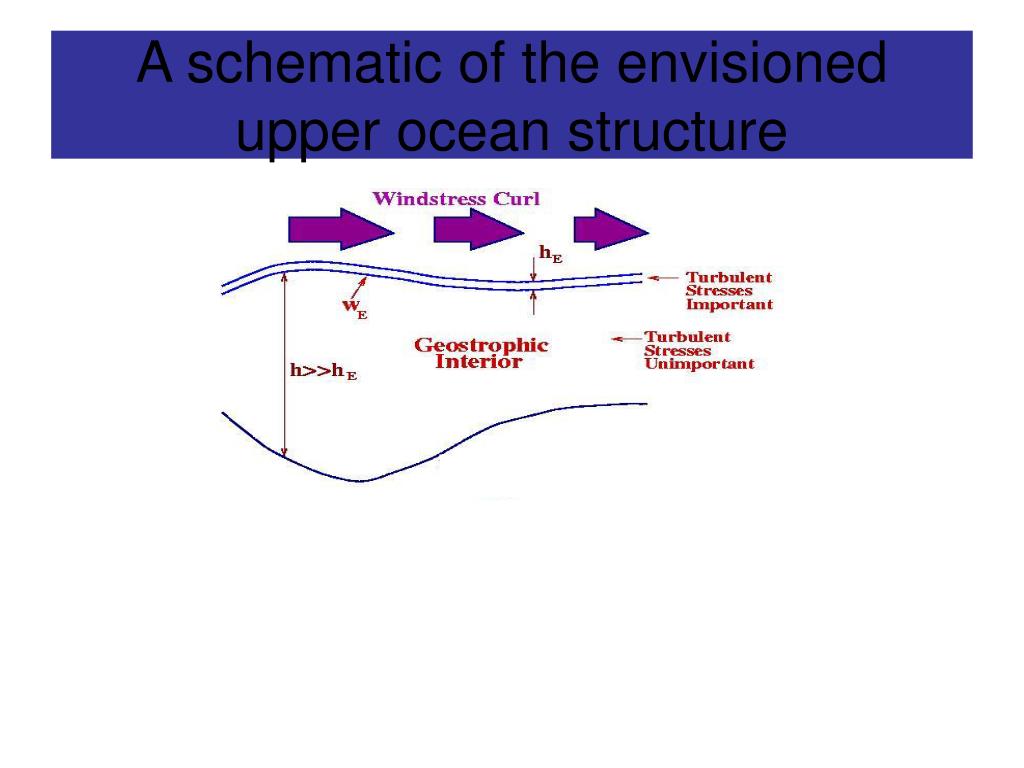 A schematic of the envisioned upper ocean structure

Windstress Curl

$h_E$

Turbulent Stresses Important

$w_E$

Geostrophic Interior

Turbulent Stresses Unimportant

$h>>h_E$